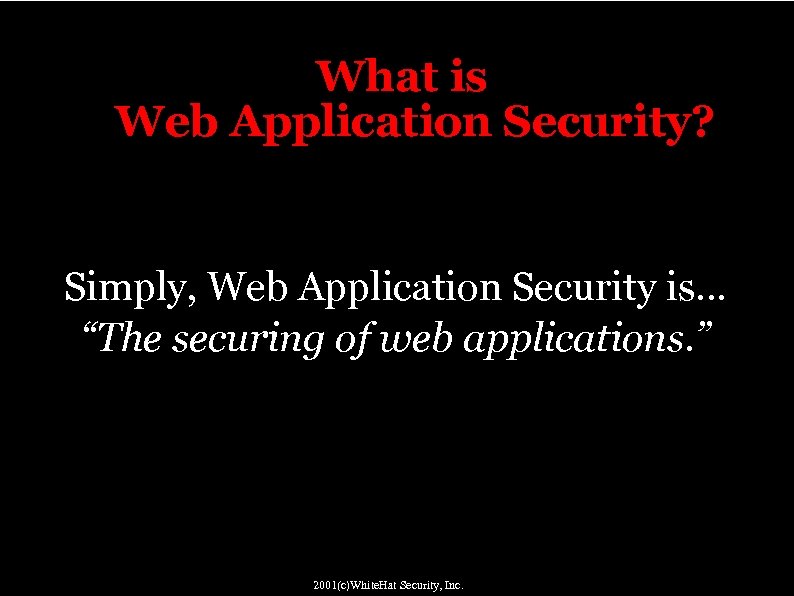 What is
Web Application Security?

Simply, Web Application Security is…
“The securing of web applications.”

2001(c)WhiteHat Security, Inc.